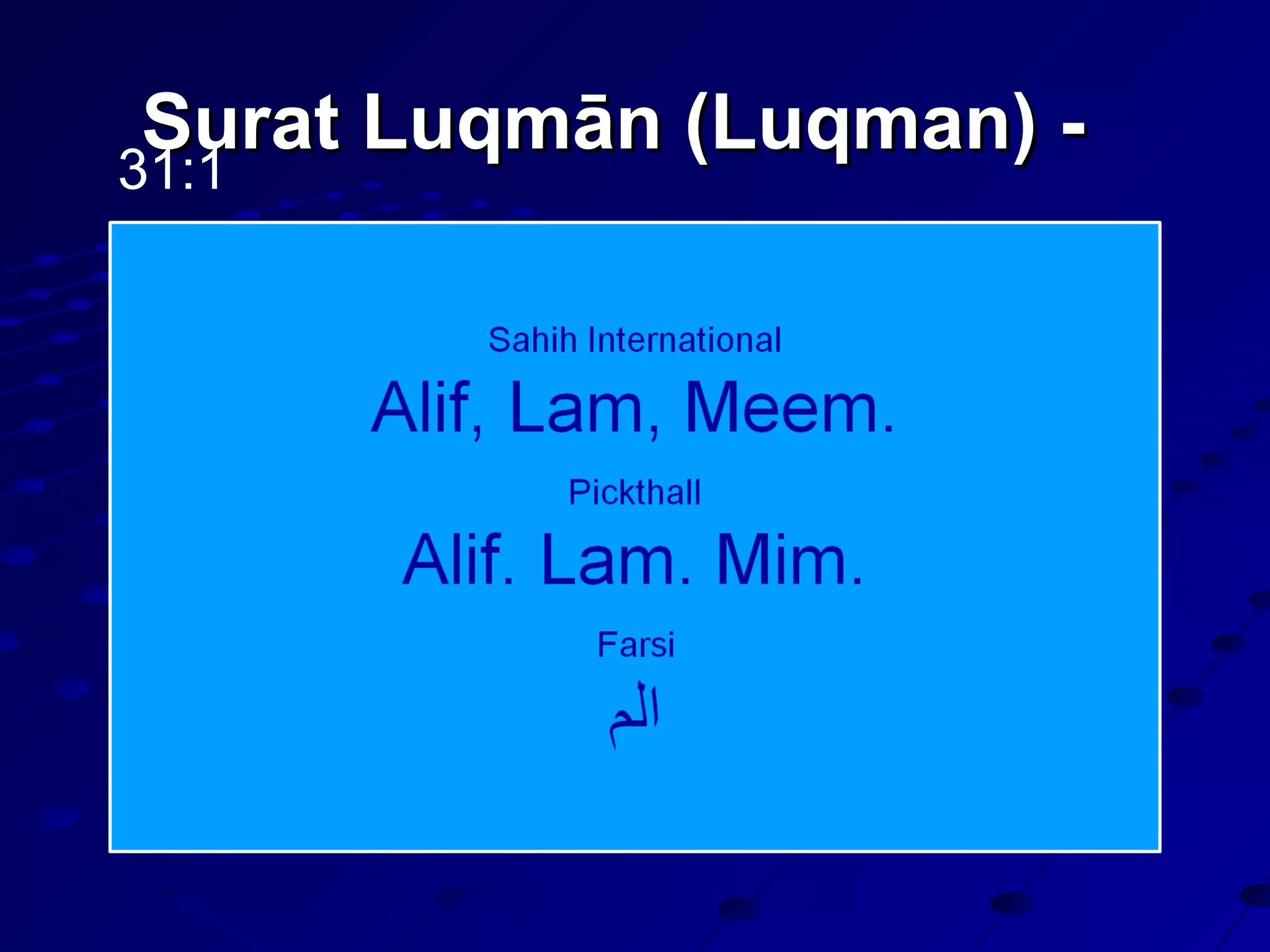 Surat Luqmān (Luqman) - 31:1

Sahih International

Alif, Lam, Meem.

Pickthall

Alif. Lam. Mim.

Farsi

الم